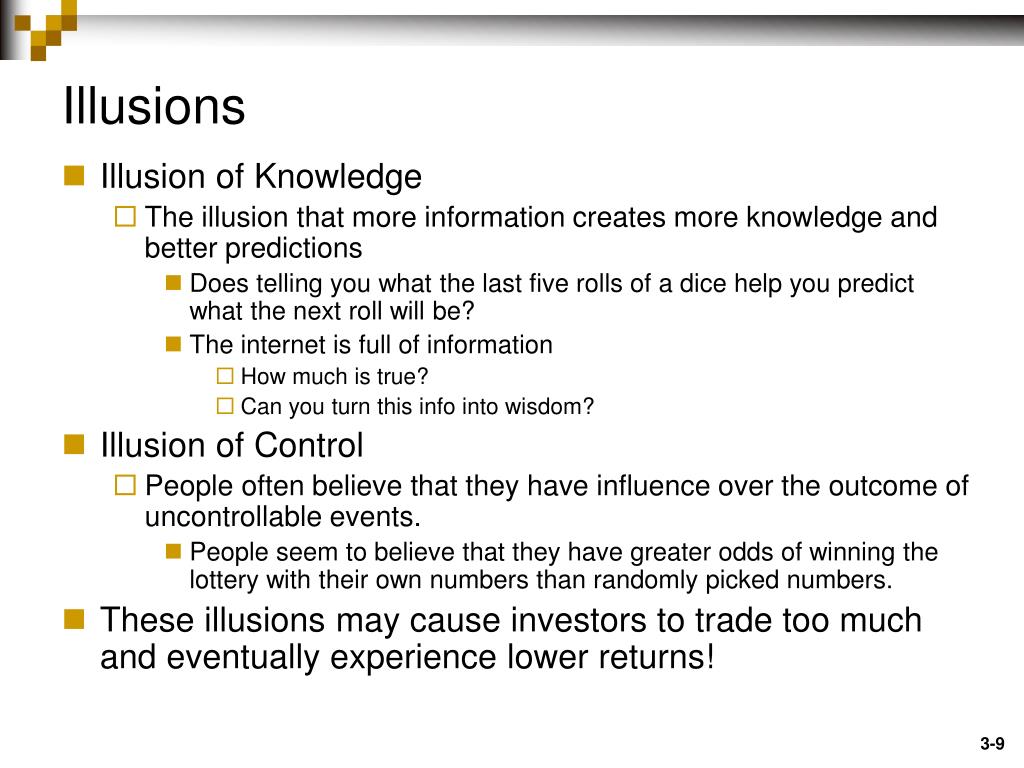 Illusions

Illusion of Knowledge

The illusion that more information creates more knowledge and better predictions

Does telling you what the last five rolls of a dice help you predict what the next roll will be?

The internet is full of information

How much is true?

Can you turn this info into wisdom?

Illusion of Control

People often believe that they have influence over the outcome of uncontrollable events.

People seem to believe that they have greater odds of winning the lottery with their own numbers than randomly picked numbers.

These illusions may cause investors to trade too much and eventually experience lower returns!

3-9